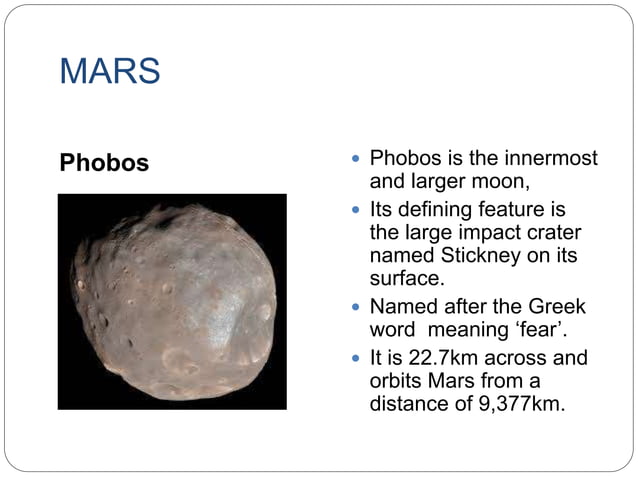 MARS

Phobos

- Phobos is the innermost and larger moon,
- Its defining feature is the large impact crater named Stickney on its surface.
- Named after the Greek word meaning ‘fear’.
- It is 22.7km across and orbits Mars from a distance of 9,377km.